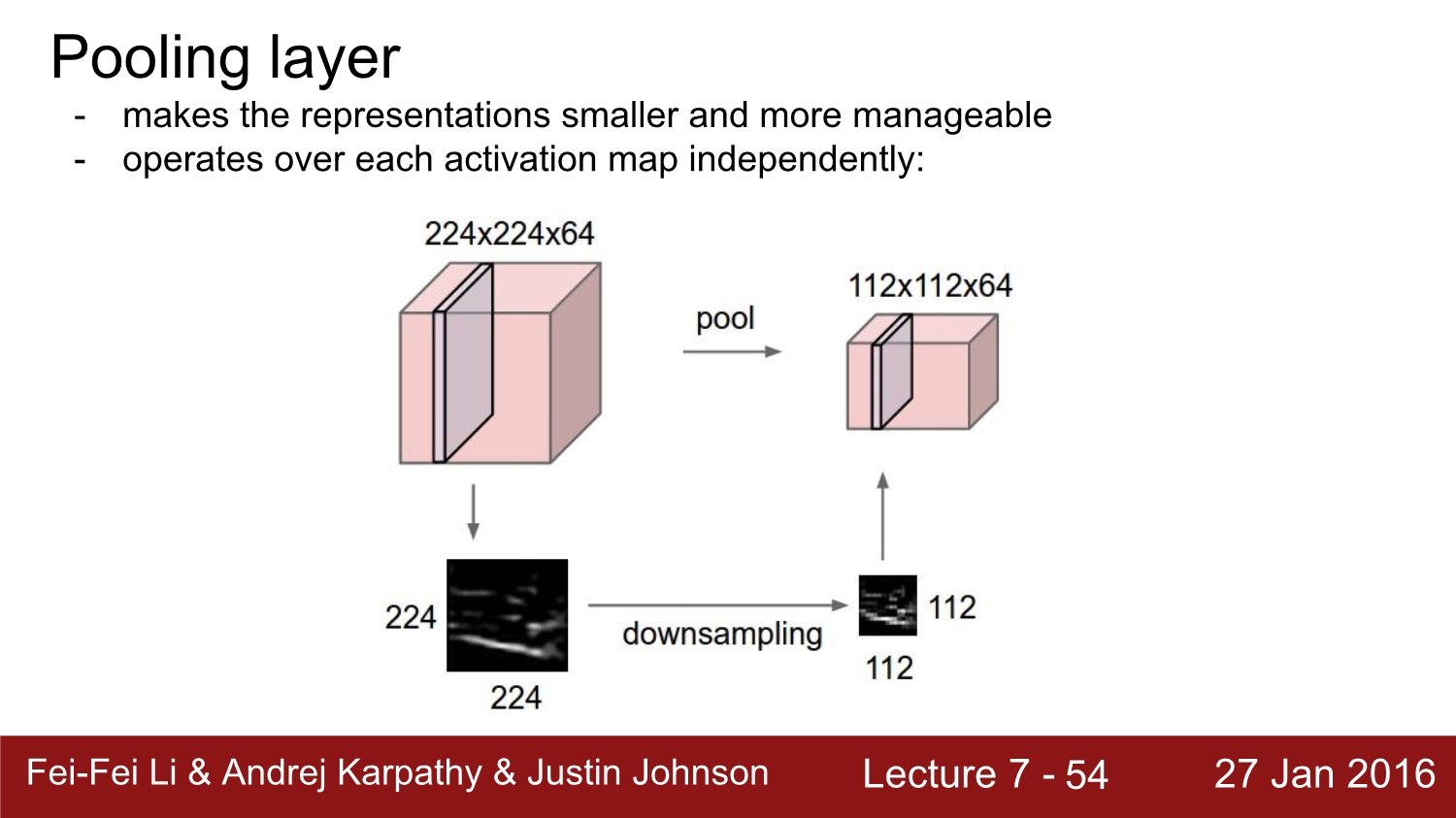 Pooling layer
- makes the representations smaller and more manageable
- operates over each activation map independently:

224x224x64

pool

112x112x64

224

224

downsampling

112

112

Fei-Fei Li & Andrej Karpathy & Justin Johnson Lecture 7 - 54 27 Jan 2016